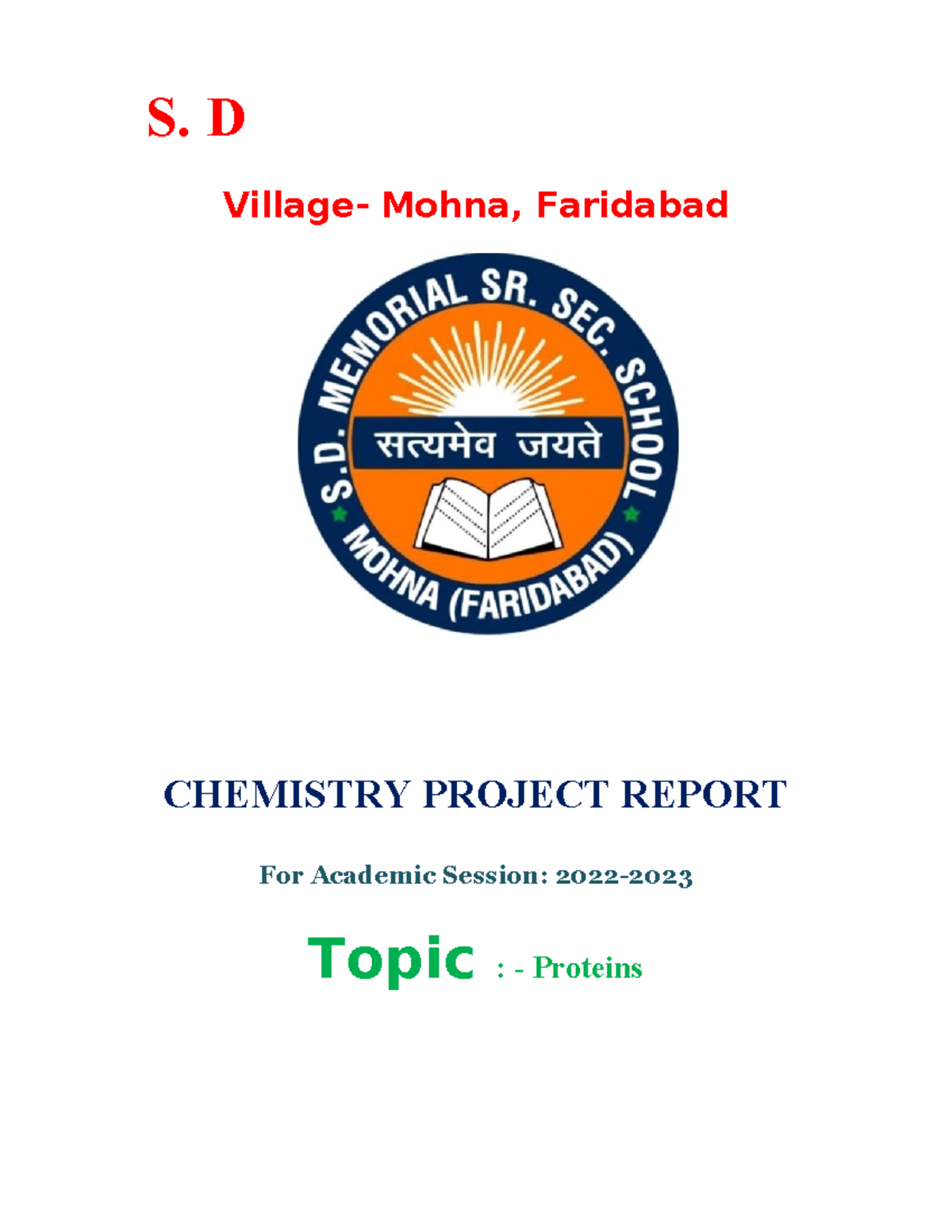 S. D

Village- Mohna, Faridabad

S.D. MEMORIAL SR. SEC. SCHOOL

सत्यमेव जयते

MOHNA (FARIDABAD)

CHEMISTRY PROJECT REPORT

For Academic Session: 2022-2023

Topic : - Proteins